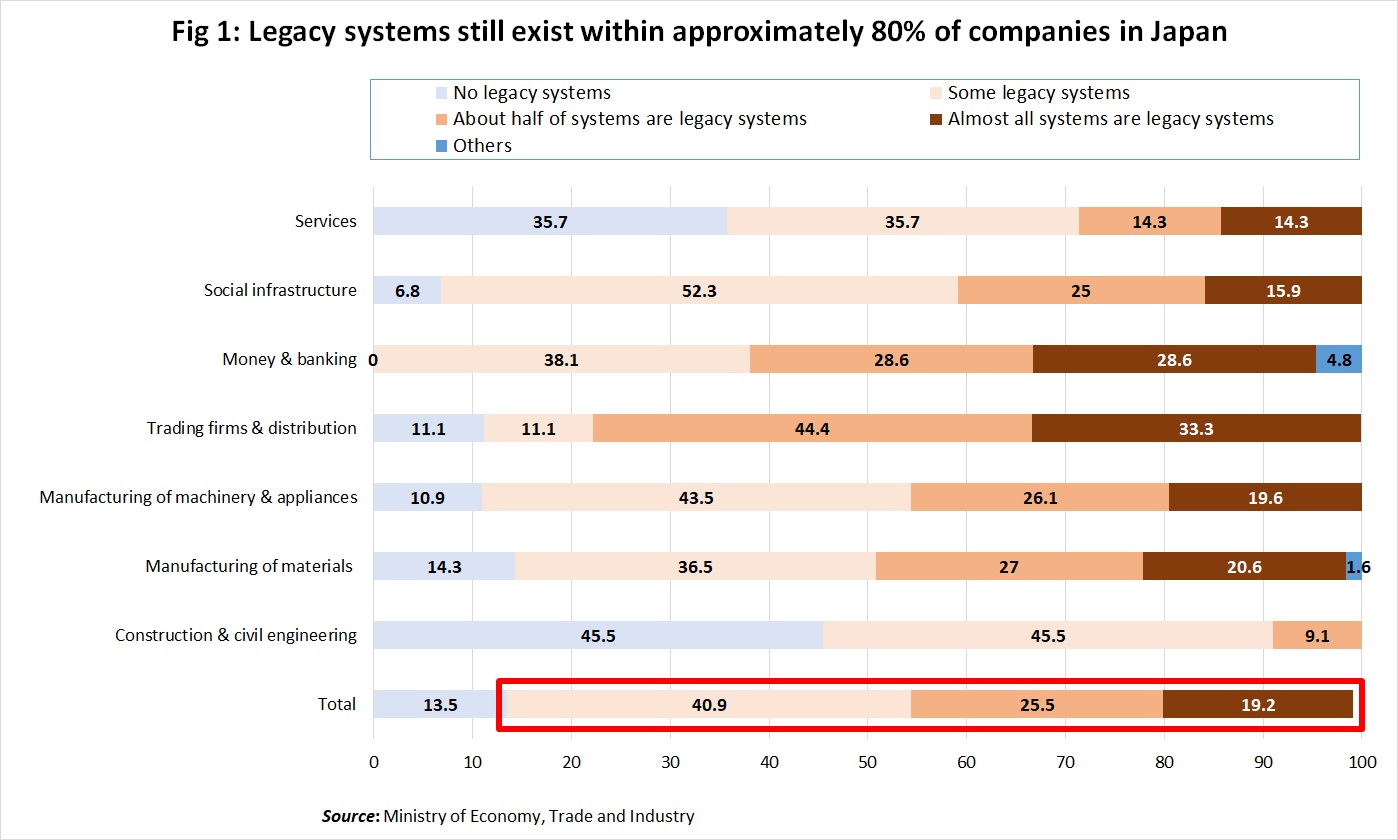 Fig 1: Legacy systems still exist within approximately 80% of companies in Japan

No legacy systems
Some legacy systems
About half of systems are legacy systems
Almost all systems are legacy systems
Others

Services 35.7 35.7 14.3 14.3
Social infrastructure 6.8 52.3 25 15.9
Money & banking 0 38.1 28.6 28.6 4.8
Trading firms & distribution 11.1 11.1 44.4 33.3
Manufacturing of machinery & appliances 10.9 43.5 26.1 19.6
Manufacturing of materials 14.3 36.5 27 20.6 1.6
Construction & civil engineering 45.5 45.5 9.1
Total 13.5 40.9 25.5 19.2

0 10 20 30 40 50 60 70 80 90 100

Source: Ministry of Economy, Trade and Industry